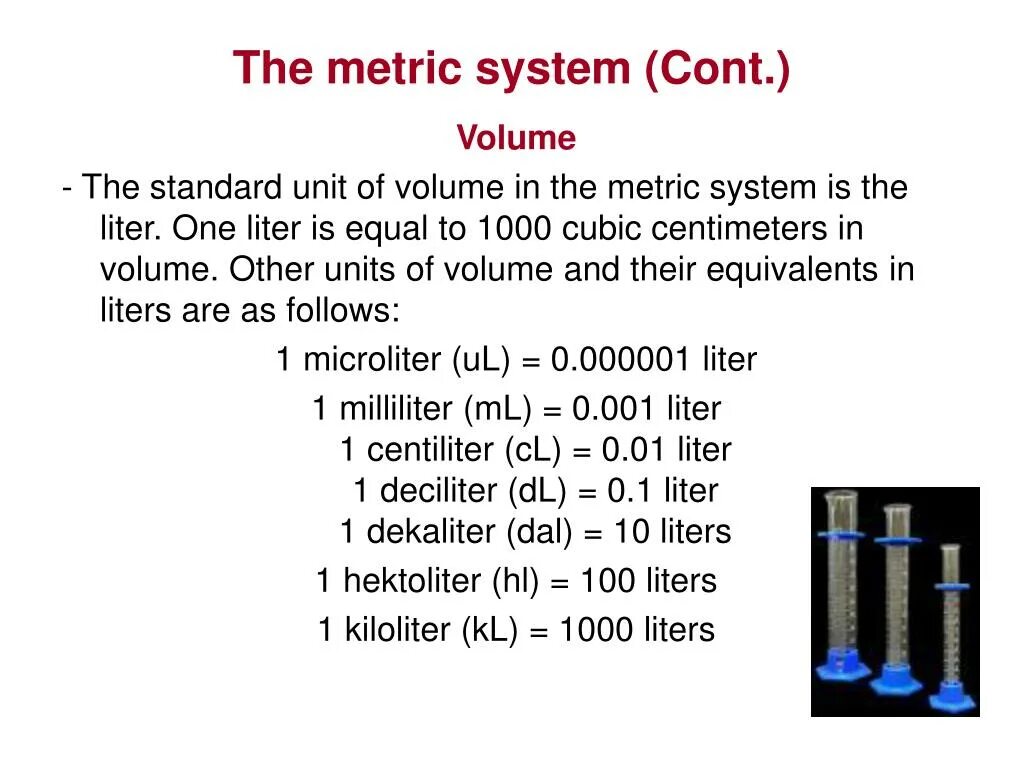 The metric system (Cont.)

Volume

- The standard unit of volume in the metric system is the liter. One liter is equal to 1000 cubic centimeters in volume. Other units of volume and their equivalents in liters are as follows:

1 microliter (uL) = 0.000001 liter

1 milliliter (mL) = 0.001 liter

1 centiliter (cL) = 0.01 liter

1 deciliter (dL) = 0.1 liter

1 dekaliter (dal) = 10 liters

1 hektoliter (hl) = 100 liters

1 kiloliter (kL) = 1000 liters